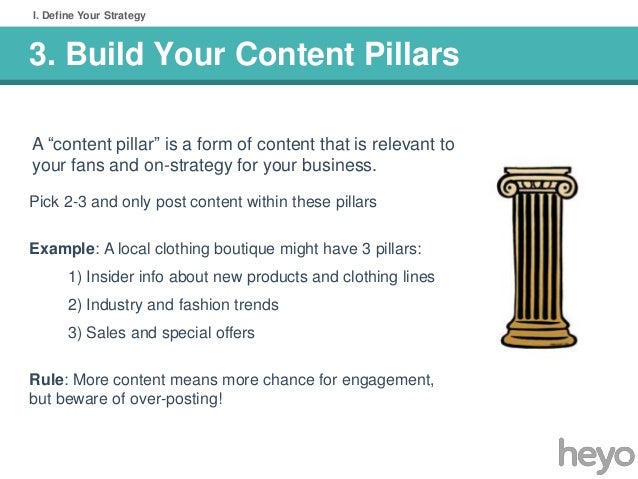 I. Define Your Strategy

3. Build Your Content Pillars

A “content pillar” is a form of content that is relevant to your fans and on-strategy for your business.

Pick 2-3 and only post content within these pillars

Example: A local clothing boutique might have 3 pillars:

1) Insider info about new products and clothing lines

2) Industry and fashion trends

3) Sales and special offers

Rule: More content means more chance for engagement, but beware of over-posting!

heyo